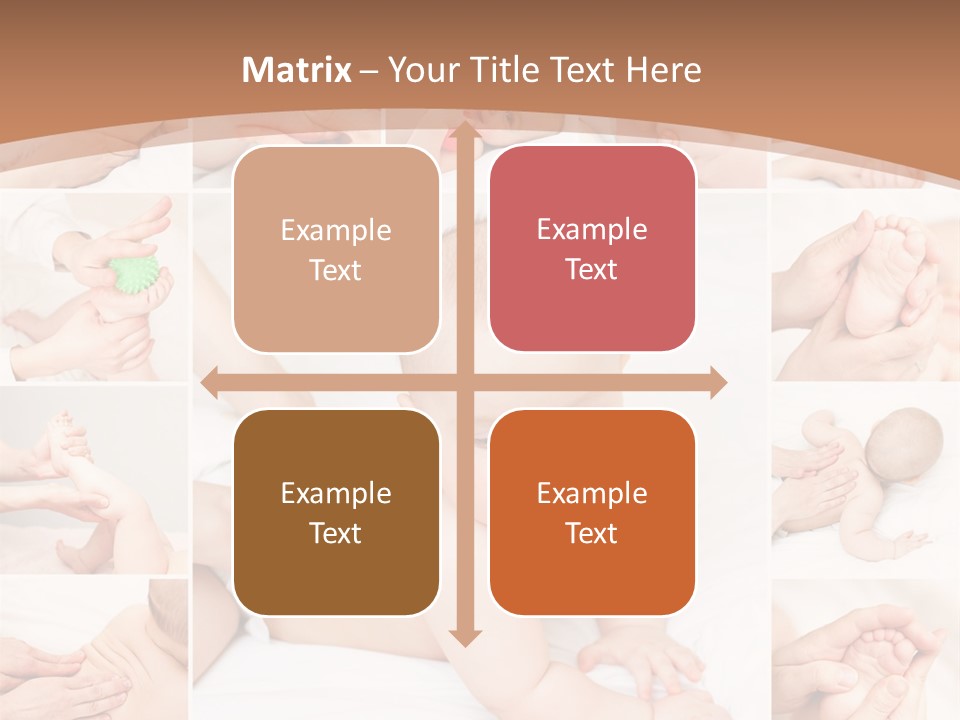 Matrix – Your Title Text Here

Example Text

Example Text

Example Text

Example Text